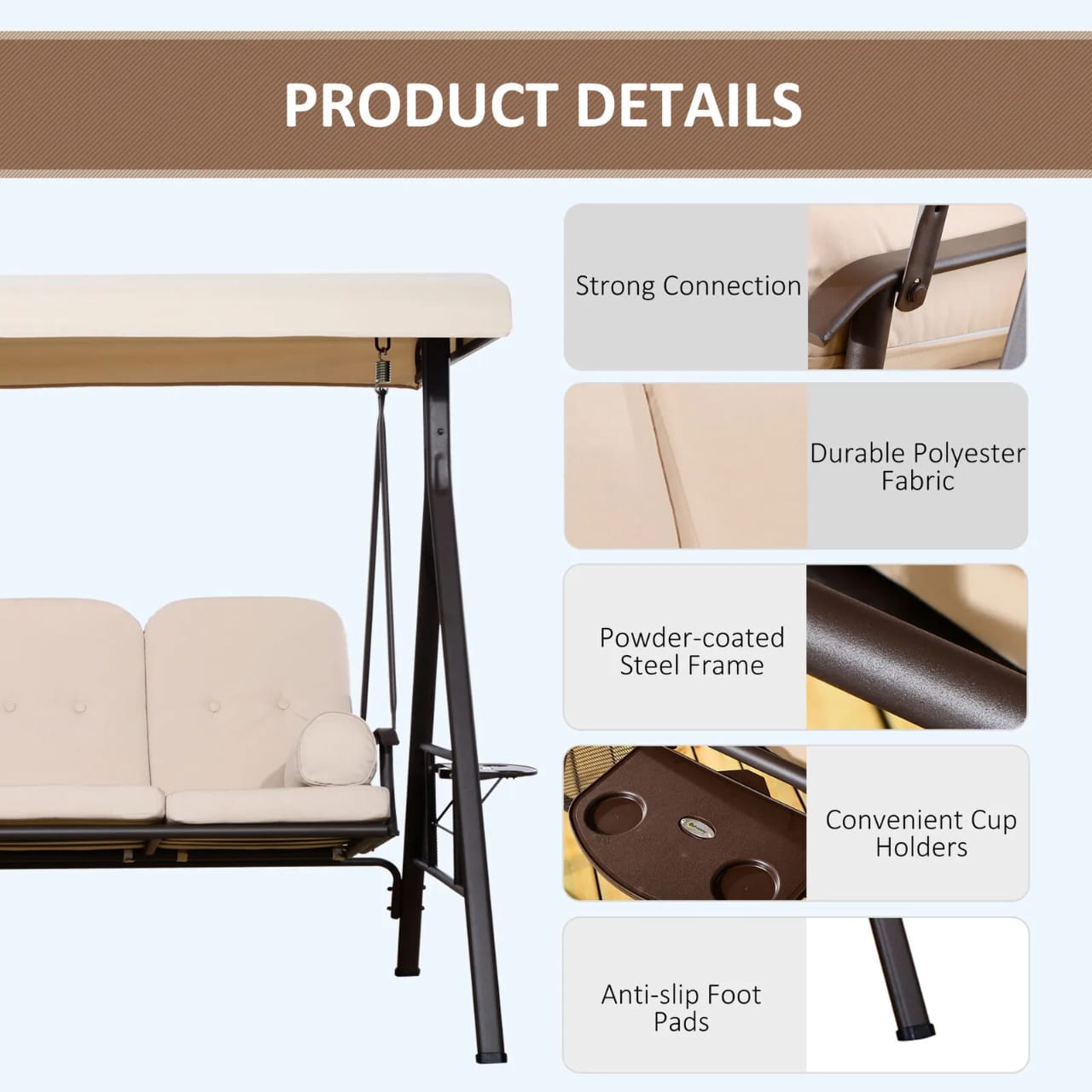 PRODUCT DETAILS

Strong Connection

Durable Polyester Fabric

Powder-coated Steel Frame

Convenient Cup Holders

Anti-slip Foot Pads